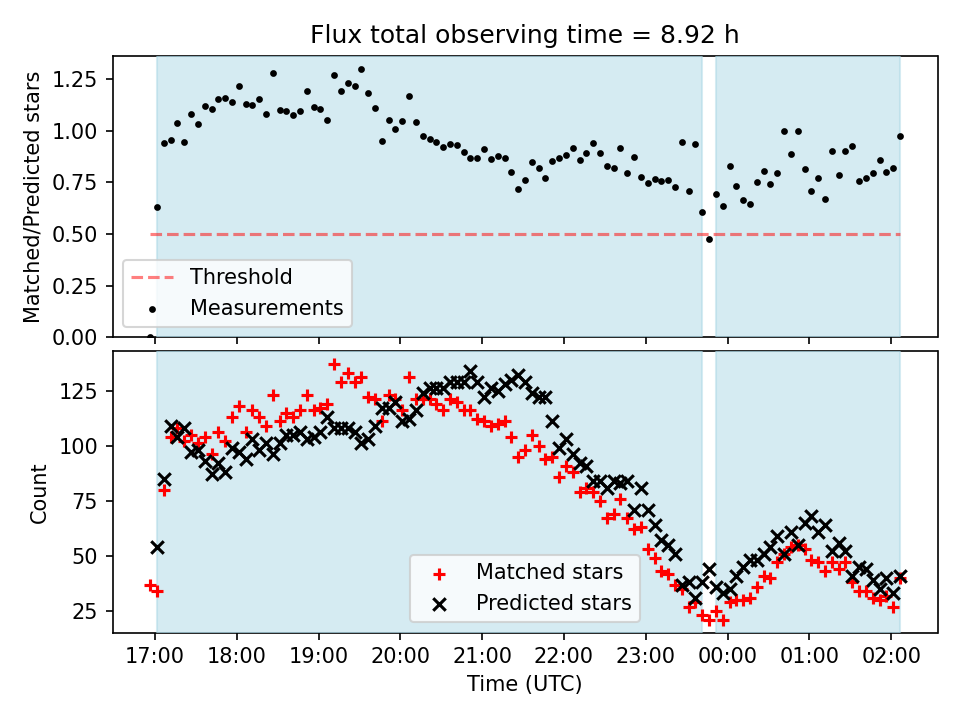 Flux total observing time = 8.92 h

Matched/Predicted stars

1.25
1.00
0.75
0.50
0.25
0.00

Threshold
Measurements

Count

125
100
75
50
25

Matched stars
Predicted stars

17:00 18:00 19:00 20:00 21:00 22:00 23:00 00:00 01:00 02:00

Time (UTC)